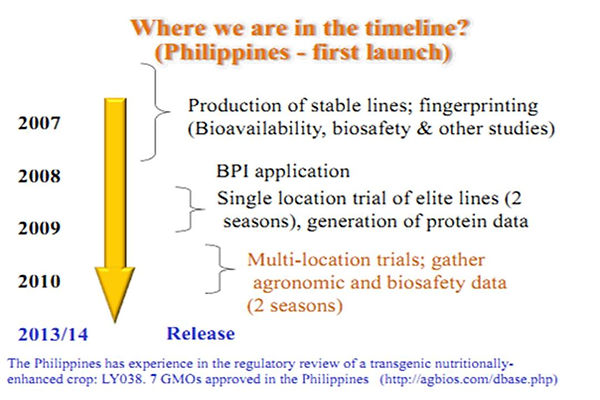 Where we are in the timeline?
(Philippines - first launch)

2007

Production of stable lines; fingerprinting (Bioavailability, biosafety & other studies)

2008

BPI application

Single location trial of elite lines (2 seasons), generation of protein data

2009

2010

Multi-location trials; gather agronomic and biosafety data (2 seasons)

2013/14

Release

The Philippines has experience in the regulatory review of a transgenic nutritionally-enhanced crop: LY038. 7 GMOs approved in the Philippines (http://agbios.com/dbase.php)